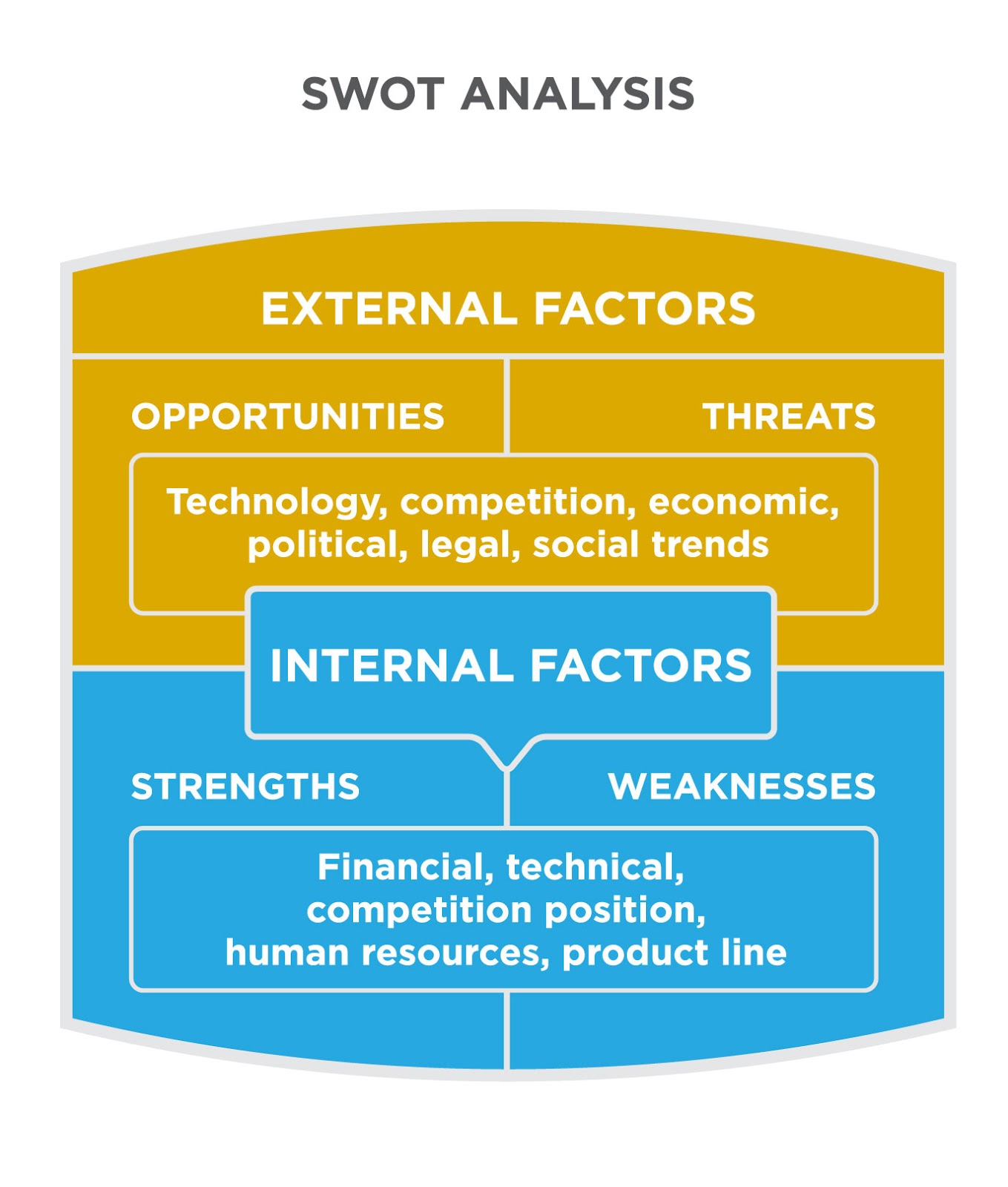 SWOT ANALYSIS

EXTERNAL FACTORS

OPPORTUNITIES

THREATS

Technology, competition, economic, political, legal, social trends

INTERNAL FACTORS

STRENGTHS

WEAKNESSES

Financial, technical, competition position, human resources, product line